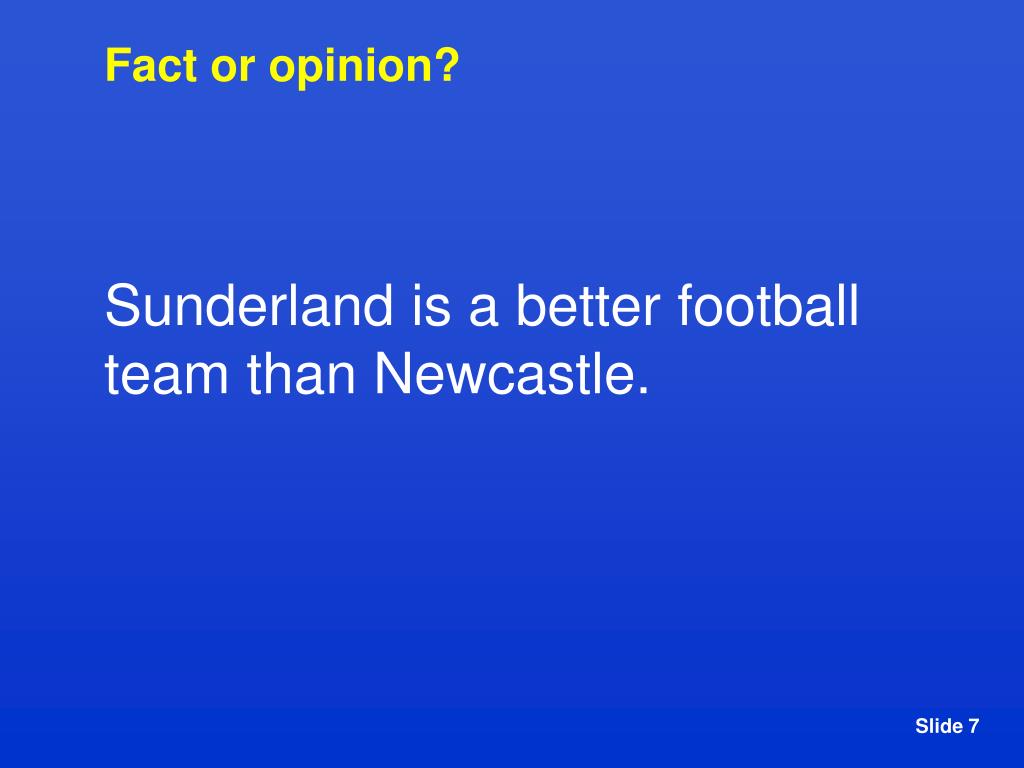 Fact or opinion?

Sunderland is a better football team than Newcastle.

Slide 7